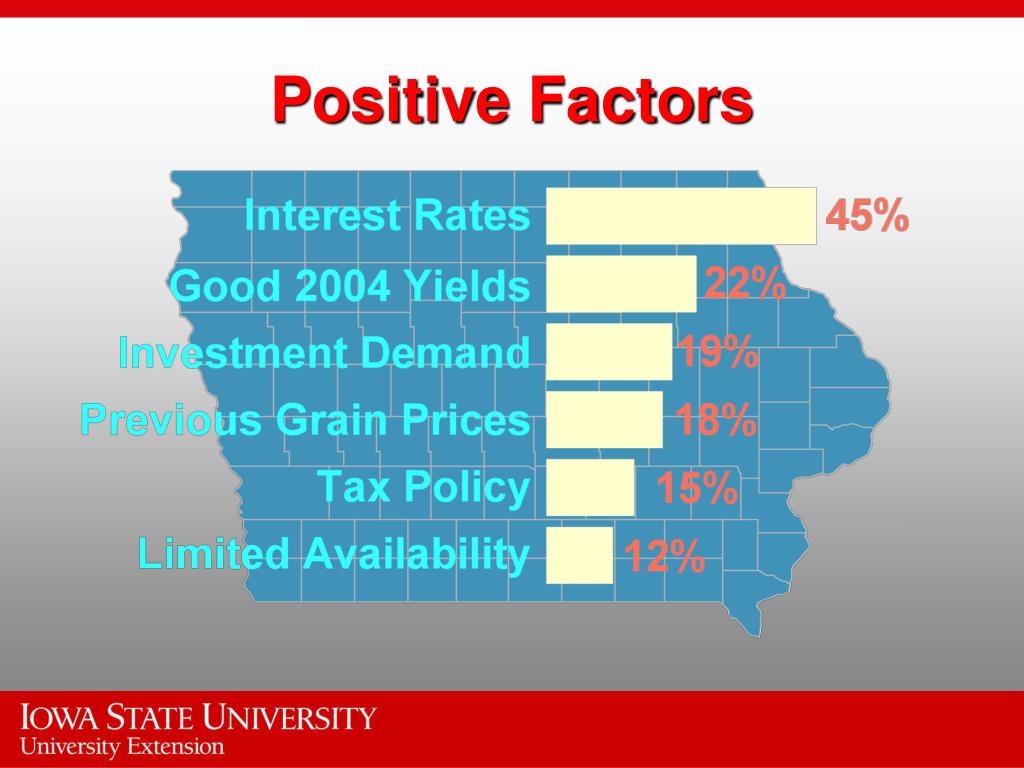 Positive Factors

Interest Rates 45%

Good 2004 Yields 22%

Investment Demand 19%

Previous Grain Prices 18%

Tax Policy 15%

Limited Availability 12%

IOWA STATE UNIVERSITY
University Extension